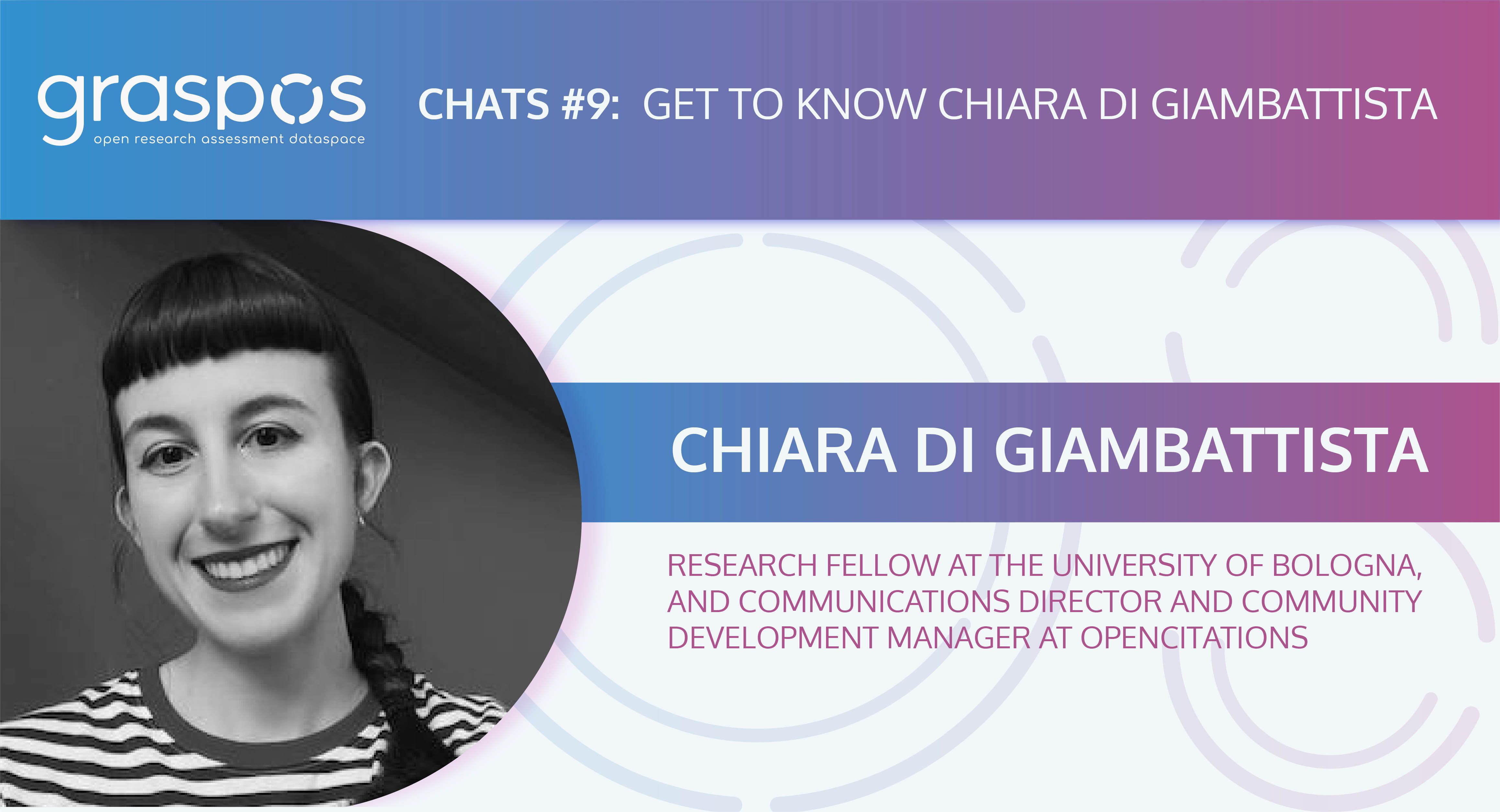 graspos
open research assessment dataspace

CHATS #9: GET TO KNOW CHIARA DI GIAMBATTISTA

CHIARA DI GIAMBATTISTA

RESEARCH FELLOW AT THE UNIVERSITY OF BOLOGNA, AND COMMUNICATIONS DIRECTOR AND COMMUNITY DEVELOPMENT MANAGER AT OPENCITATIONS